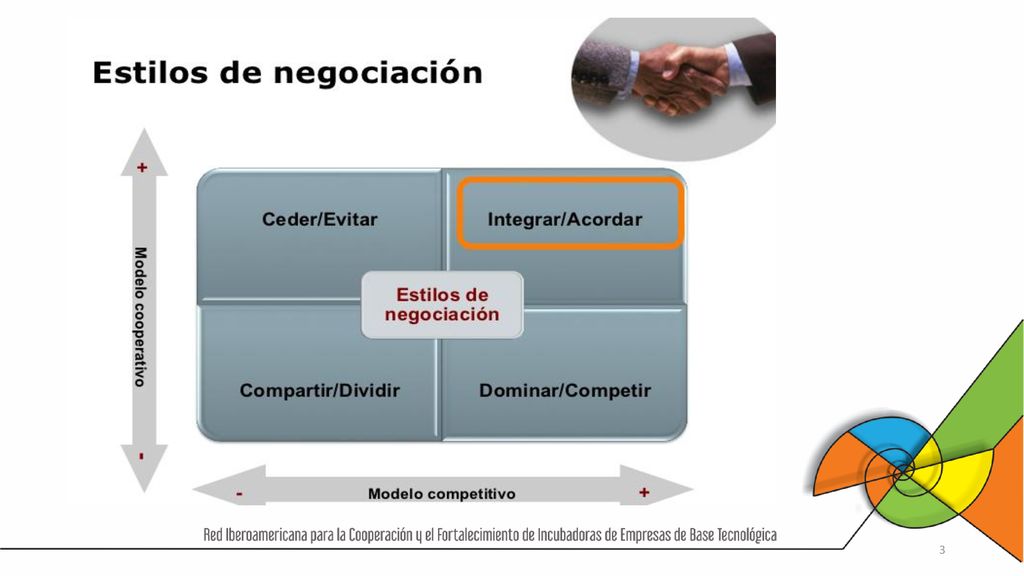 Estilos de negociación

+

Modelo cooperativo

-

Ceder/Evitar

Integrar/Acordar

Estilos de negociación

Compartir/Dividir

Dominar/Competir

-

Modelo competitivo

+

Red Iberoamericana para la Cooperación y el Fortalecimiento de Incubadoras de Empresas de Base Tecnológica

3